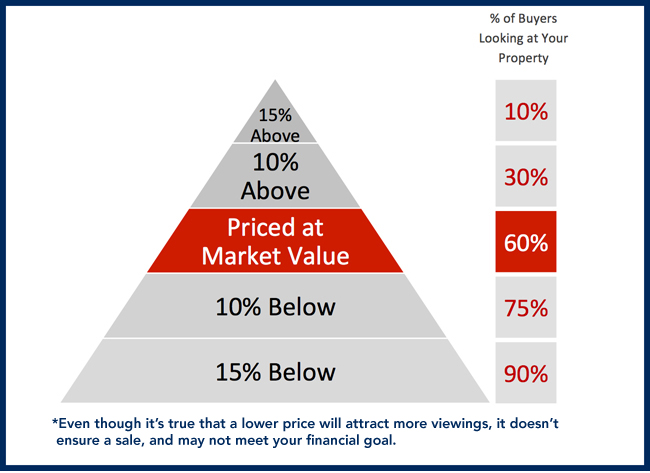 % of Buyers Looking at Your Property

15% Above

10%

10% Above

30%

Priced at Market Value

60%

10% Below

75%

15% Below

90%

*Even though it's true that a lower price will attract more viewings, it doesn't ensure a sale, and may not meet your financial goal.